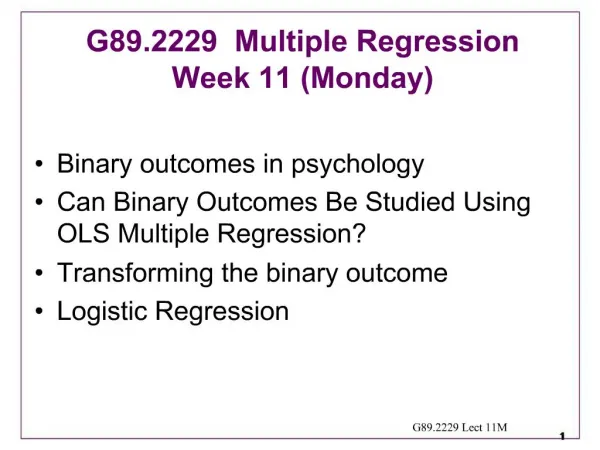 G89.2229 Multiple Regression
Week 11 (Monday)

• Binary outcomes in psychology
• Can Binary Outcomes Be Studied Using OLS Multiple Regression?
• Transforming the binary outcome
• Logistic Regression

G89.2229 Lect 11M

1